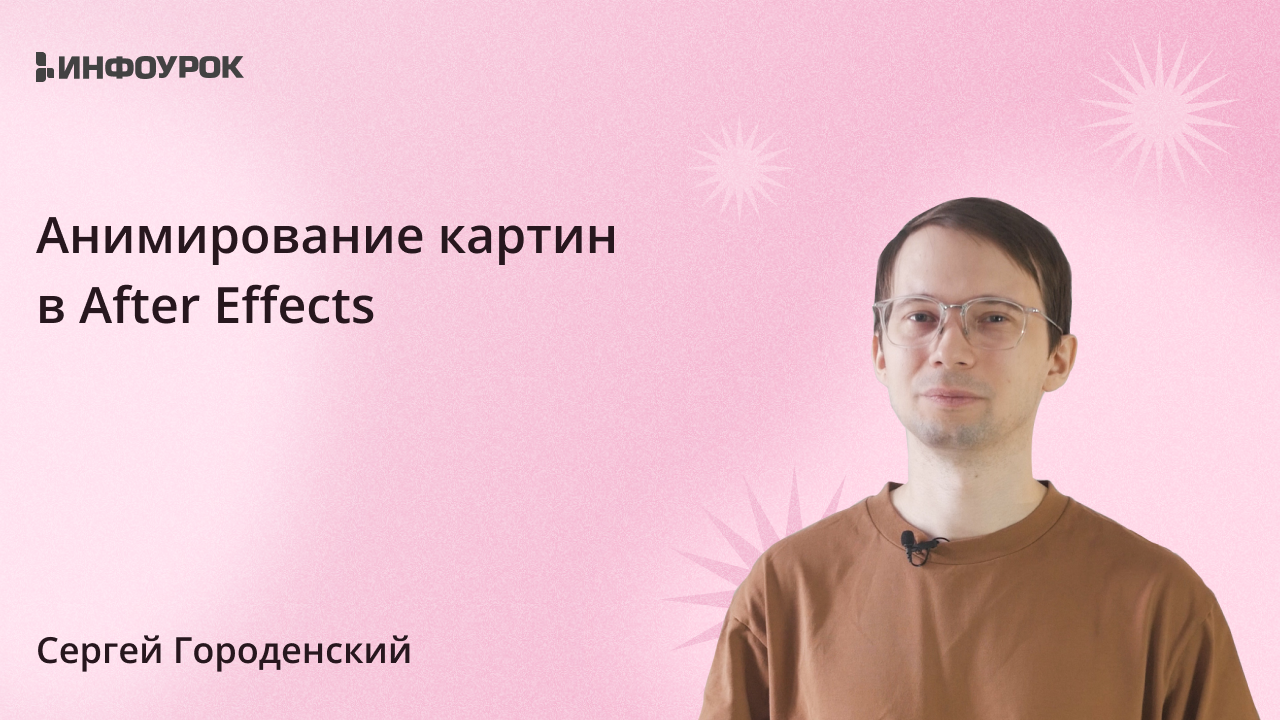 ИНФОУРОК

Анимирование картин в After Effects

Сергей Городенский